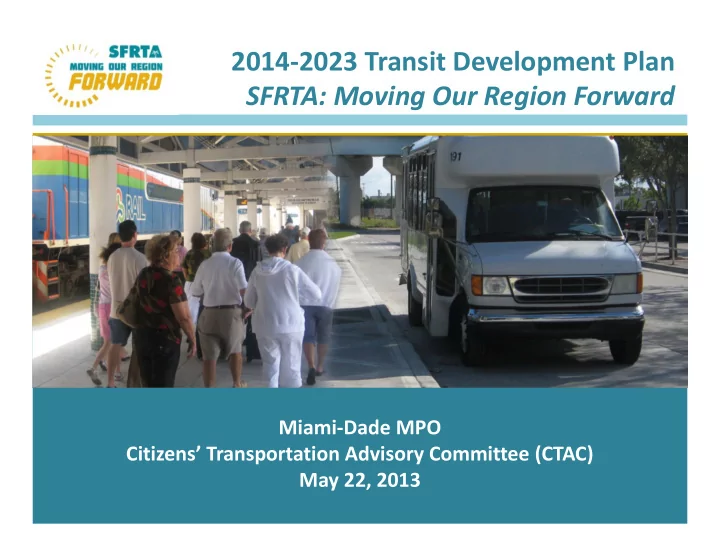 SFRTA
MOVING OUR REGION
FORWARD

2014-2023 Transit Development Plan
SFRTA: Moving Our Region Forward

RAIL

191

Miami-Dade MPO
Citizens' Transportation Advisory Committee (CTAC)
May 22, 2013